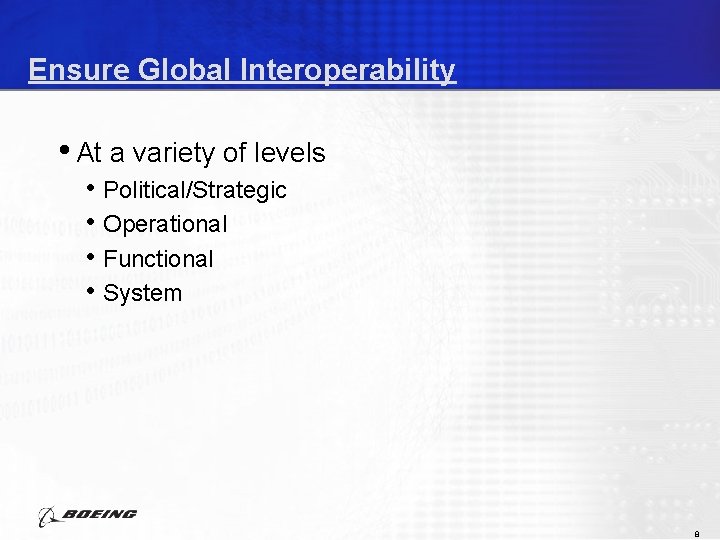 Ensure Global Interoperability

• At a variety of levels
  • Political/Strategic
  • Operational
  • Functional
  • System

BOEING

8